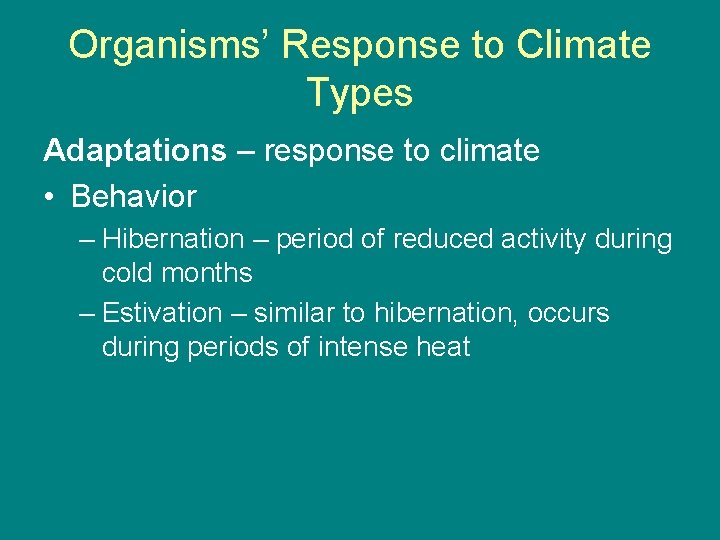 Organisms' Response to Climate Types

Adaptations – response to climate

• Behavior

– Hibernation – period of reduced activity during cold months

– Estivation – similar to hibernation, occurs during periods of intense heat